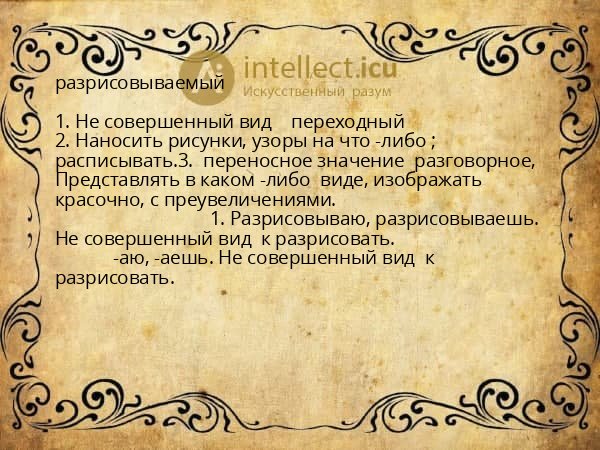 intellect.icu
Искусственный разум

разрисовываемый

1. Не совершенный вид    переходный
2. Наносить рисунки, узоры на что -либо ; расписывать.3.  переносное значение  разговорное, Представлять в каком -либо  виде, изображать красочно, с преувеличениями.
1. Разрисовываю, разрисовываешь. Не совершенный вид  к разрисовать.
-аю, -аешь. Не совершенный вид  к разрисовать.